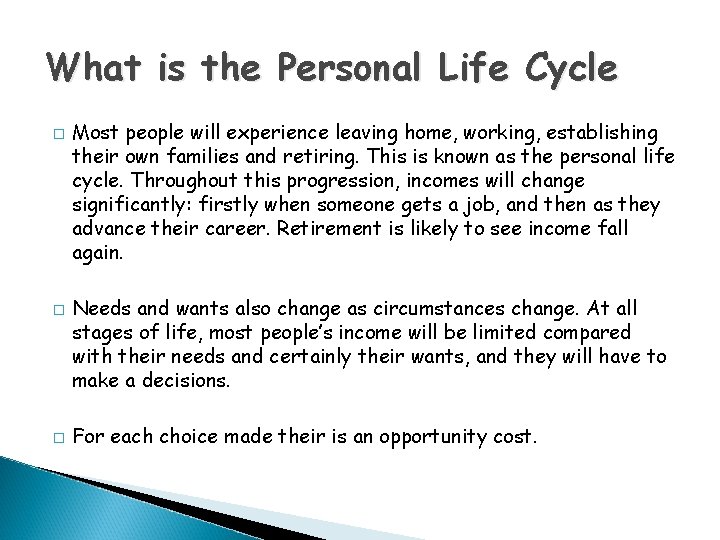 What is the Personal Life Cycle

□ Most people will experience leaving home, working, establishing their own families and retiring. This is known as the personal life cycle. Throughout this progression, incomes will change significantly: firstly when someone gets a job, and then as they advance their career. Retirement is likely to see income fall again.

□ Needs and wants also change as circumstances change. At all stages of life, most people's income will be limited compared with their needs and certainly their wants, and they will have to make a decisions.

□ For each choice made their is an opportunity cost.